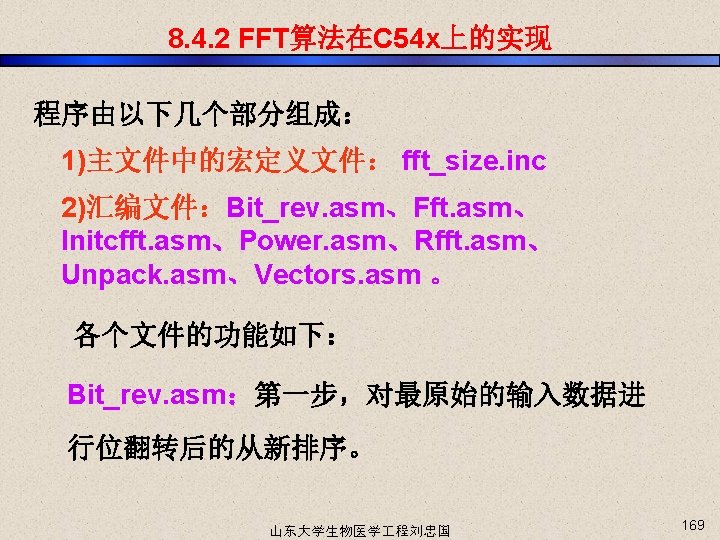 8.4.2 FFT算法在C54x上的实现

程序由以下几个部分组成：

1)主文件中的宏定义文件： fft_size.inc

2)汇编文件：Bit_rev.asm、Fft.asm、Initcfft.asm、Power.asm、Rfft.asm、Unpack.asm、Vectors.asm 。

各个文件的功能如下：

Bit_rev.asm：第一步，对最原始的输入数据进行位翻转后的从新排序。

山东大学生物医学工程刘忠国

169